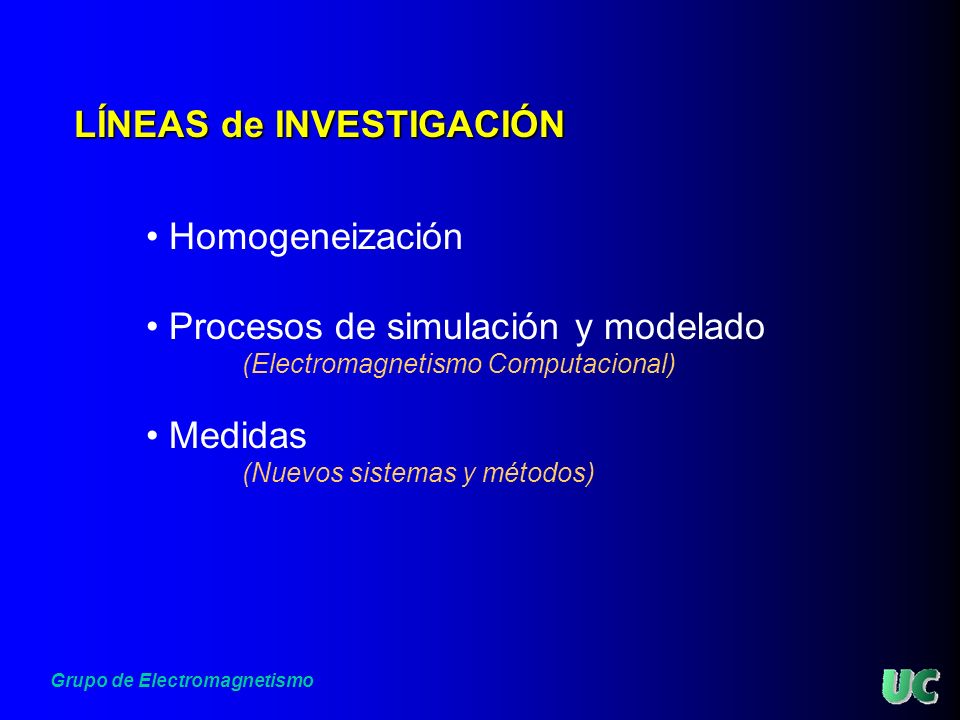 LÍNEAS de INVESTIGACIÓN

• Homogeneización

• Procesos de simulación y modelado
(Electromagnetismo Computacional)

• Medidas
(Nuevos sistemas y métodos)

Grupo de Electromagnetismo

UC